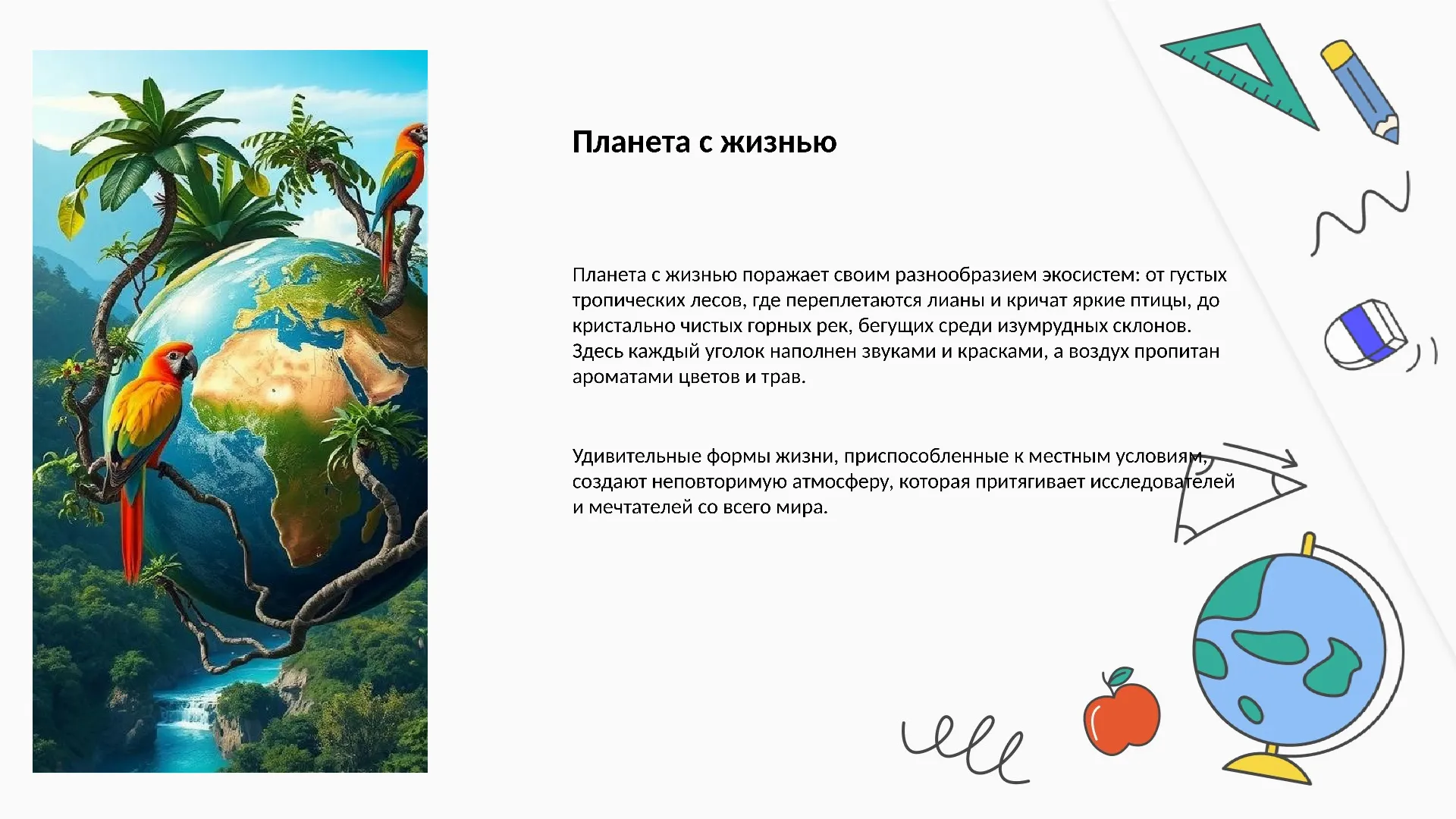 Планета с жизнью

Планета с жизнью поражает своим разнообразием экосистем: от густых тропических лесов, где переплетаются лианы и кричат яркие птицы, до кристально чистых горных рек, бегущих среди изумрудных склонов. Здесь каждый уголок наполнен звуками и красками, а воздух пропитан ароматами цветов и трав.

Удивительные формы жизни, приспособленные к местным условиям, создают неповторимую атмосферу, которая притягивает исследователей и мечтателей со всего мира.